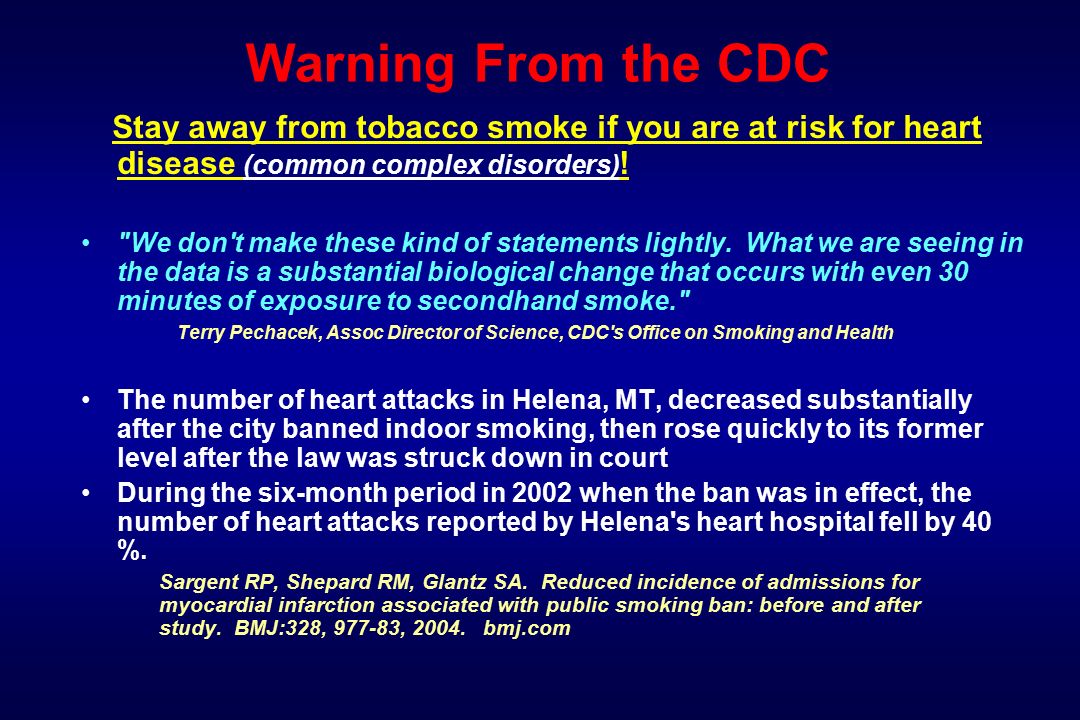 Warning From the CDC

Stay away from tobacco smoke if you are at risk for heart disease (common complex disorders)!

• "We don't make these kind of statements lightly. What we are seeing in the data is a substantial biological change that occurs with even 30 minutes of exposure to secondhand smoke."

Terry Pechacek, Assoc Director of Science, CDC's Office on Smoking and Health

• The number of heart attacks in Helena, MT, decreased substantially after the city banned indoor smoking, then rose quickly to its former level after the law was struck down in court

• During the six-month period in 2002 when the ban was in effect, the number of heart attacks reported by Helena's heart hospital fell by 40 %.

Sargent RP, Shepard RM, Glantz SA. Reduced incidence of admissions for myocardial infarction associated with public smoking ban: before and after study. BMJ:328, 977-83, 2004. bmj.com